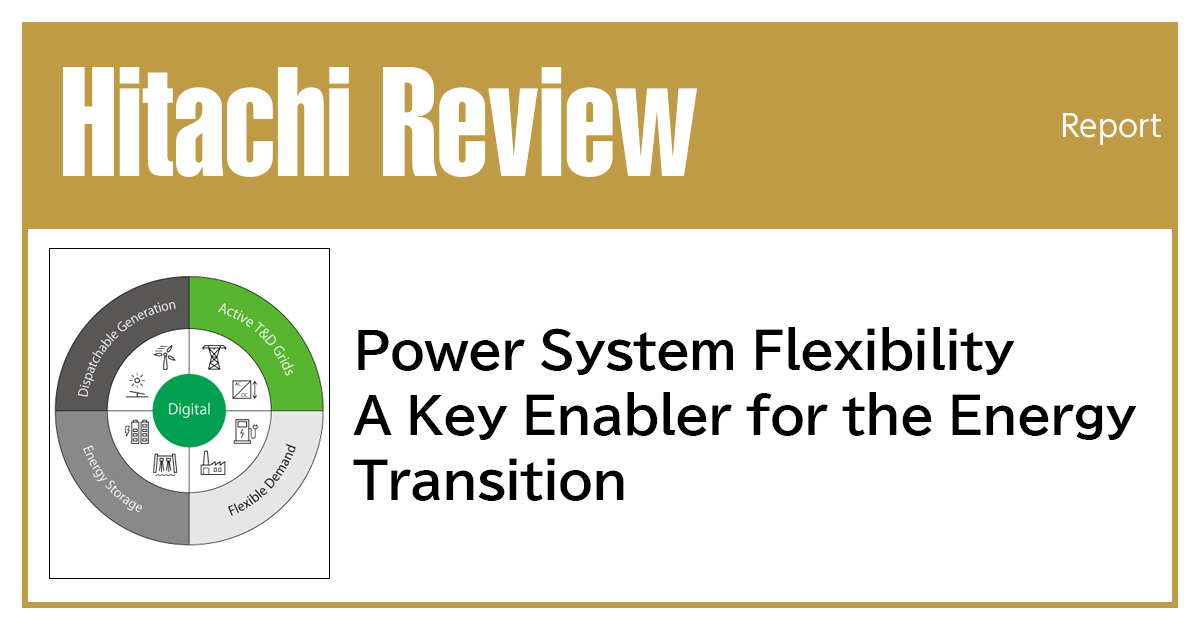 Hitachi Review

Report

Dispatchable Generation

Active T&D Grids

Digital

Energy Storage

Flexible Demand

Power System Flexibility A Key Enabler for the Energy Transition